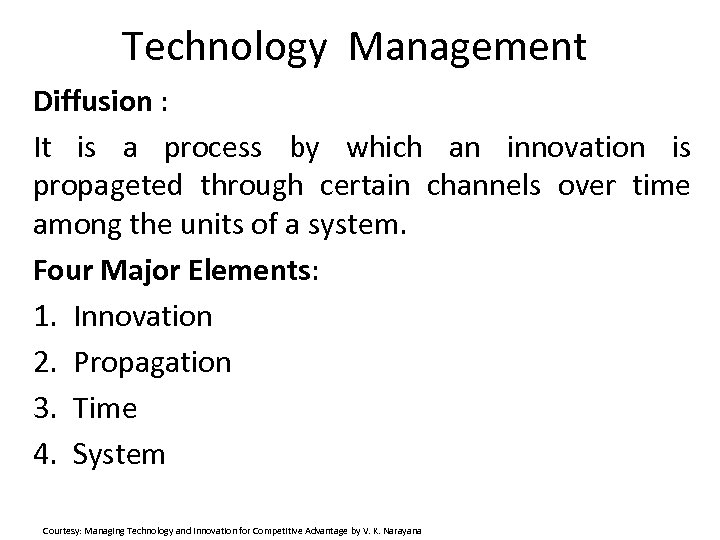 Technology Management

Diffusion :

It is a process by which an innovation is propageted through certain channels over time among the units of a system.

Four Major Elements:

1. Innovation
2. Propagation
3. Time
4. System

Courtesy: Managing Technology and Innovation for Competitive Advantage by V. K. Narayana